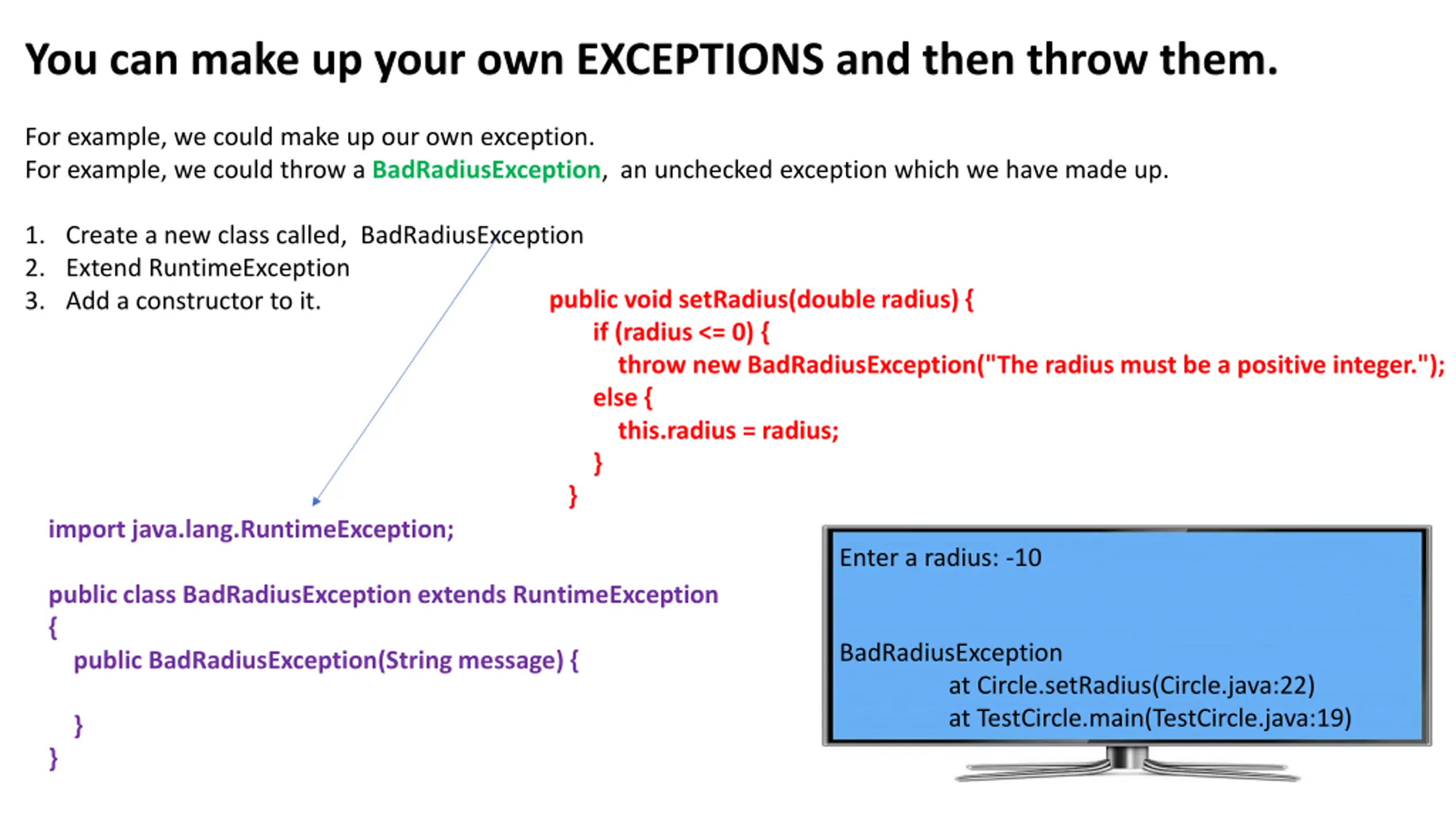 You can make up your own EXCEPTIONS and then throw them.

For example, we could make up our own exception.
For example, we could throw a BadRadiusException, an unchecked exception which we have made up.

1. Create a new class called, BadRadiusException
2. Extend RuntimeException
3. Add a constructor to it.

public void setRadius(double radius) {
 if (radius <= 0) {
 throw new BadRadiusException("The radius must be a positive integer.");
 else {
 this.radius = radius;
 }
}

import java.lang.RuntimeException;

public class BadRadiusException extends RuntimeException
{
 public BadRadiusException(String message) {

 }
}

Enter a radius: -10

BadRadiusException
 at Circle.setRadius(Circle.java:22)
 at TestCircle.main(TestCircle.java:19)